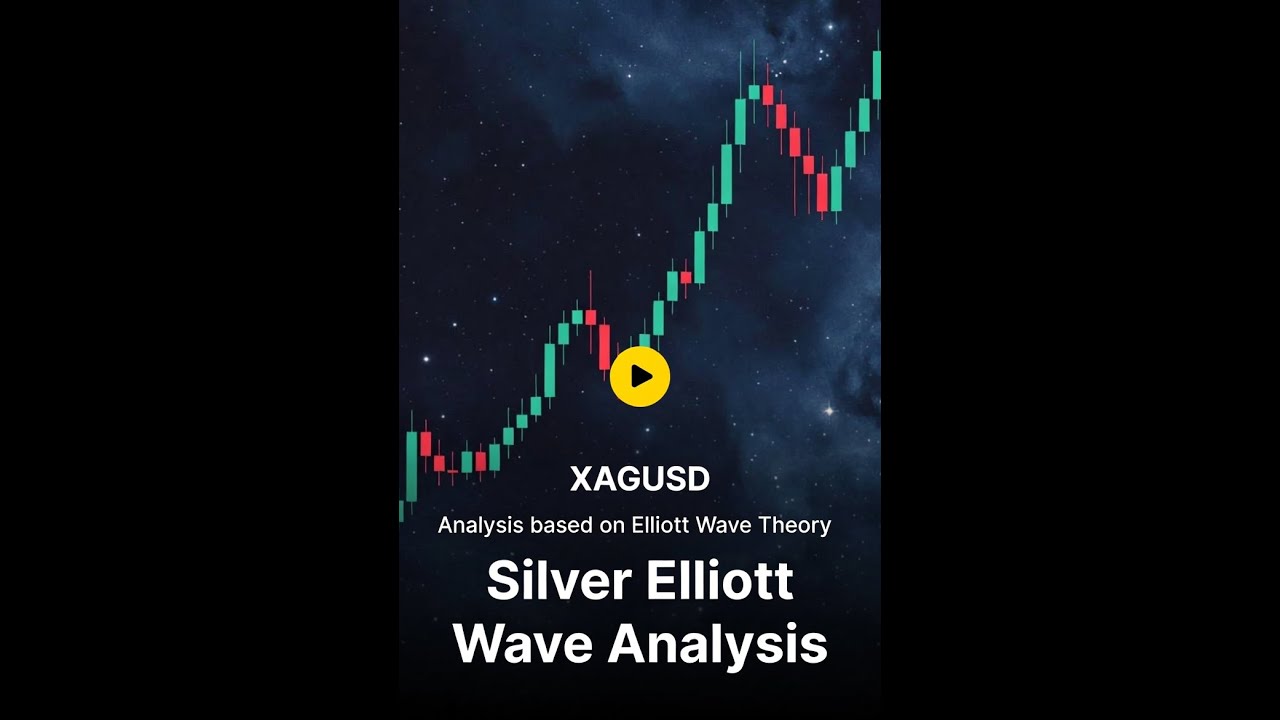 XAGUSD

Analysis based on Elliott Wave Theory

Silver Elliott Wave Analysis